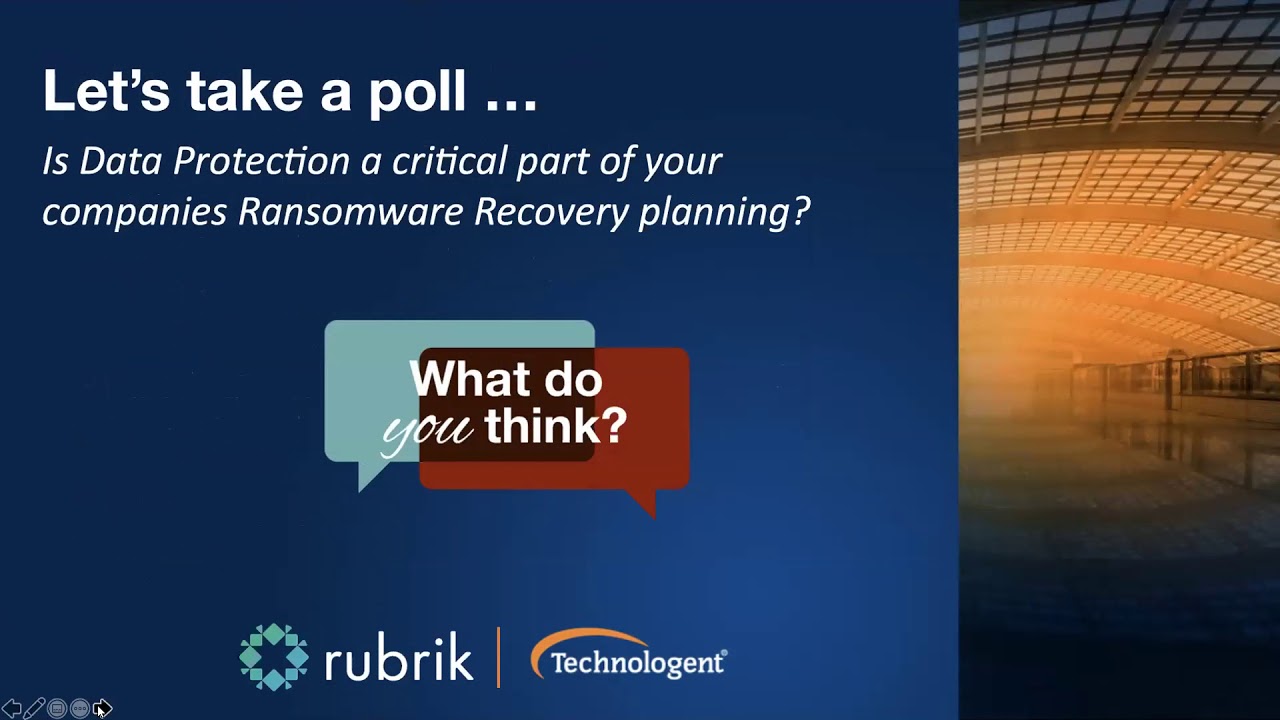 Let's take a poll …

Is Data Protection a critical part of your companies Ransomware Recovery planning?

What do you think?

rubrik | Technologent®